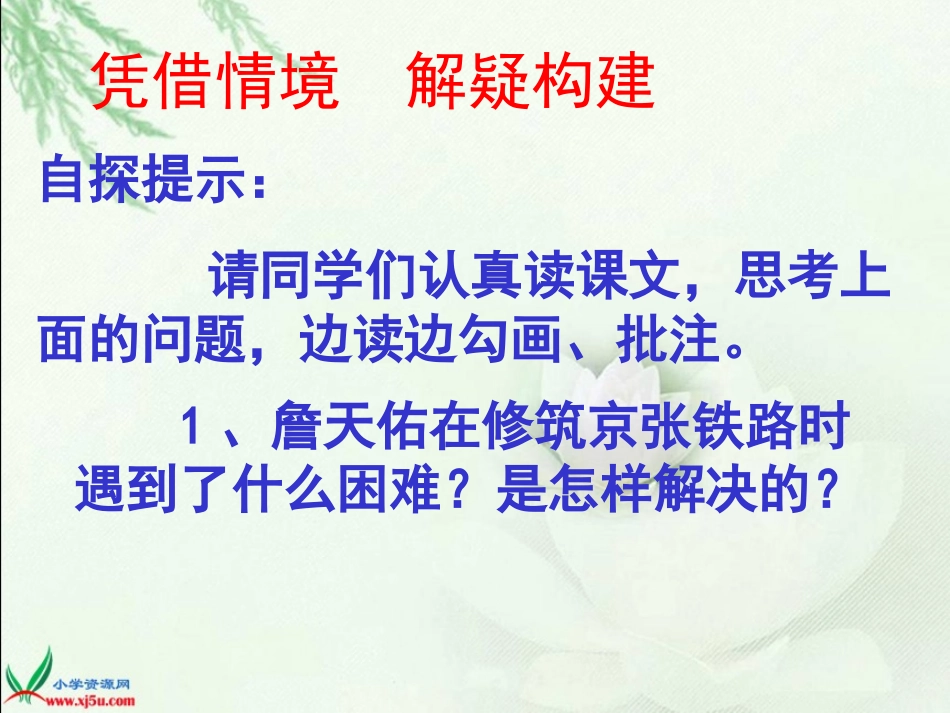 凭借情境　解疑构建

自探提示：

请同学们认真读课文，思考上面的问题，边读边勾画、批注。

1、詹天佑在修筑京张铁路时遇到了什么困难？是怎样解决的？

小学资源网
www.xj5u.com